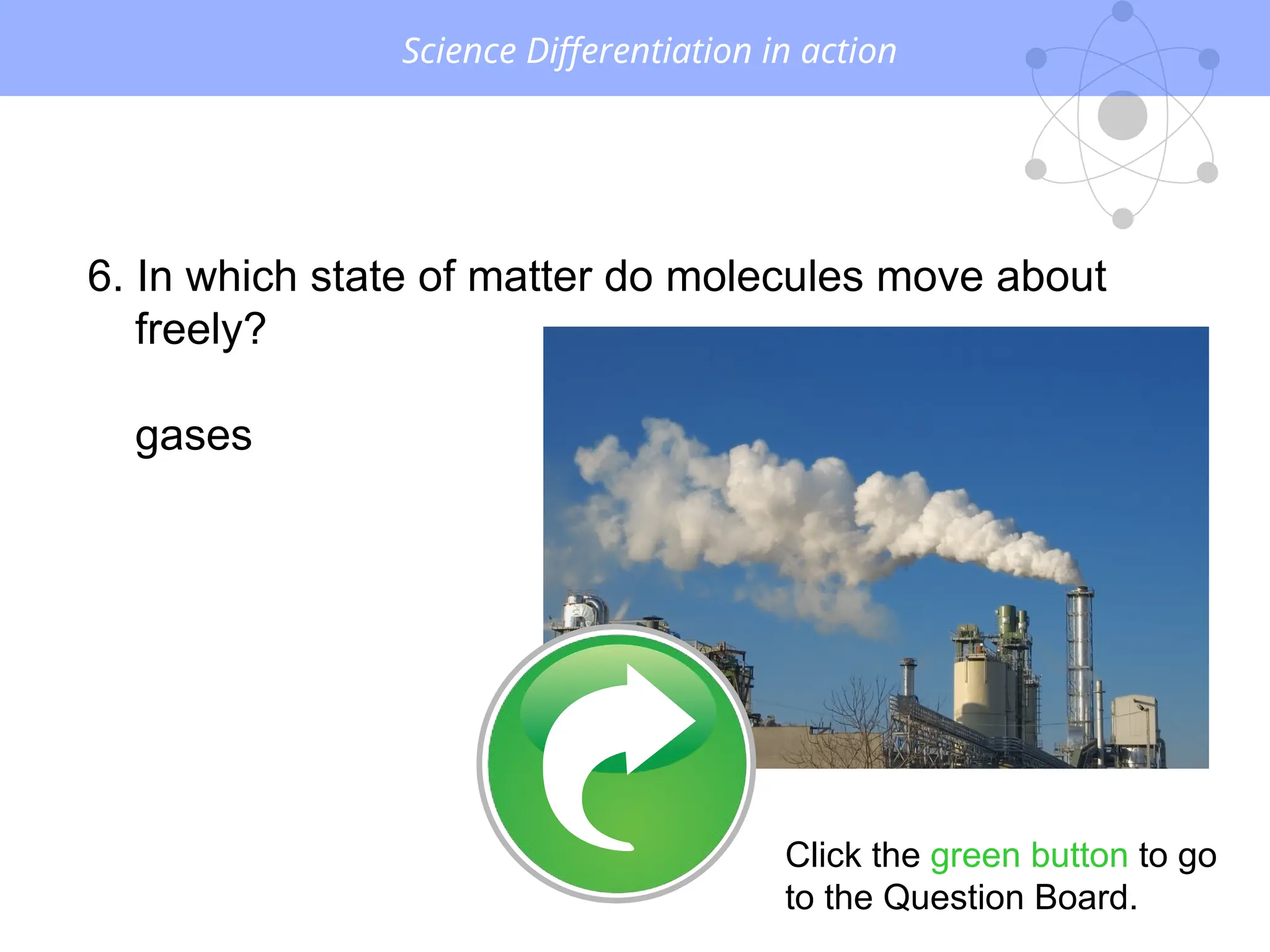 Science Differentiation in action

6. In which state of matter do molecules move about freely?

gases

Click the green button to go to the Question Board.